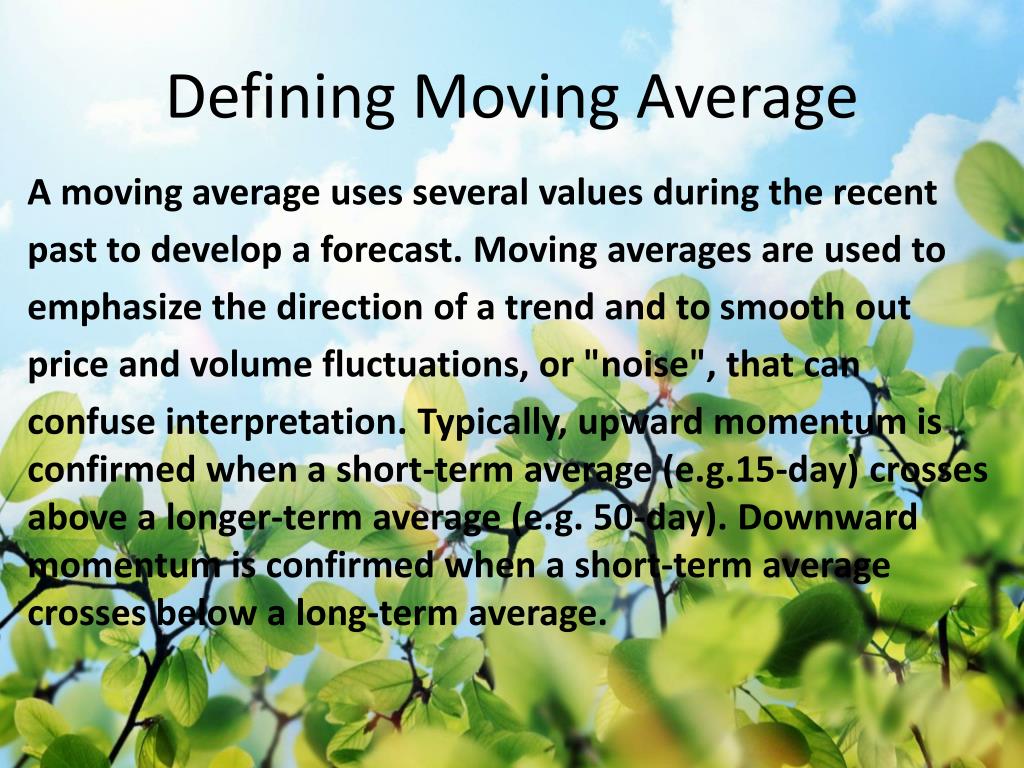 Defining Moving Average

A moving average uses several values during the recent past to develop a forecast. Moving averages are used to emphasize the direction of a trend and to smooth out price and volume fluctuations, or "noise", that can confuse interpretation. Typically, upward momentum is confirmed when a short-term average (e.g.15-day) crosses above a longer-term average (e.g. 50-day). Downward momentum is confirmed when a short-term average crosses below a long-term average.